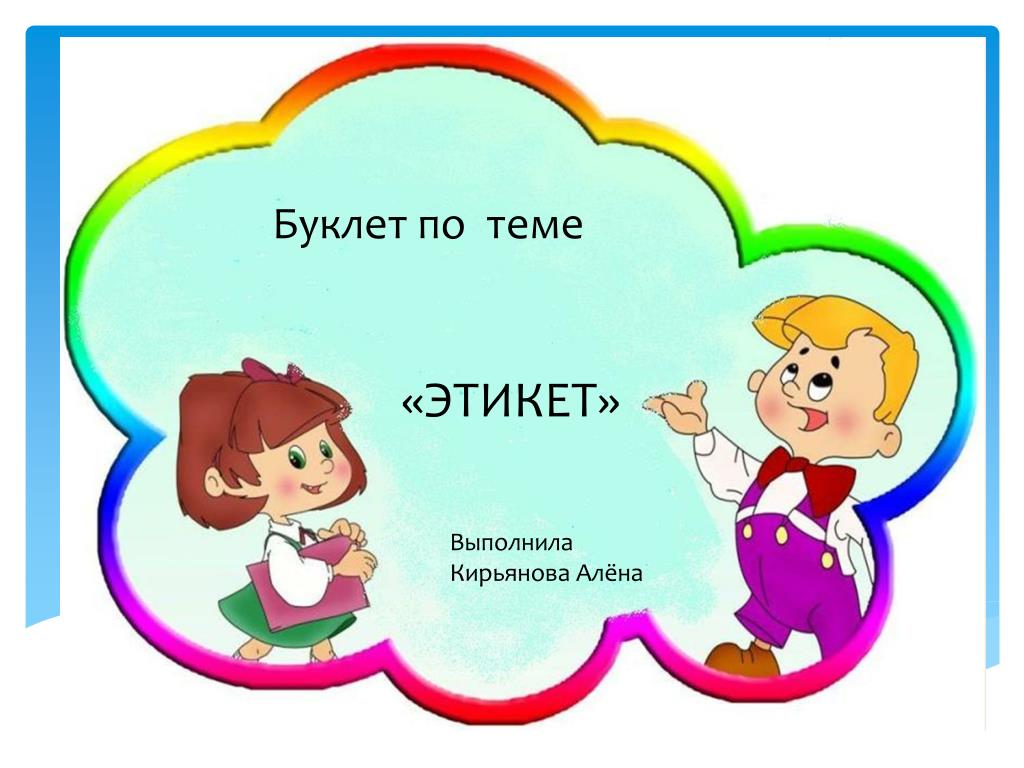 Буклет по теме

«ЭТИКЕТ»

Выполнила
Кирьянова Алёна